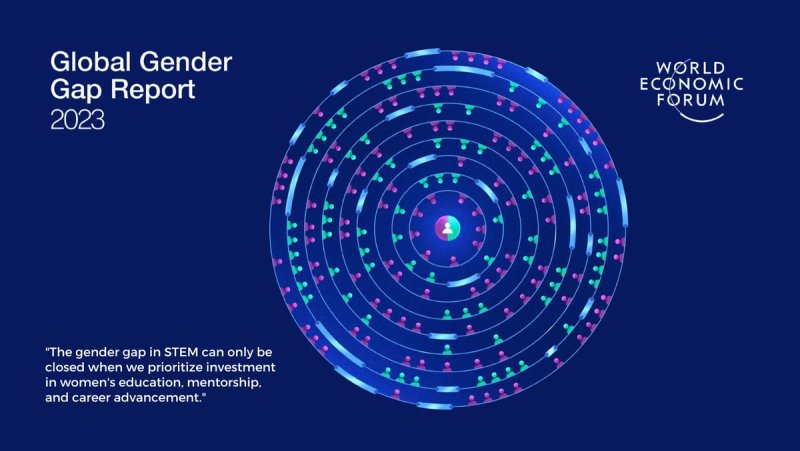 Global Gender Gap Report 2023

WORLD ECONOMIC FORUM

"The gender gap in STEM can only be closed when we prioritize investment in women's education, mentorship, and career advancement."